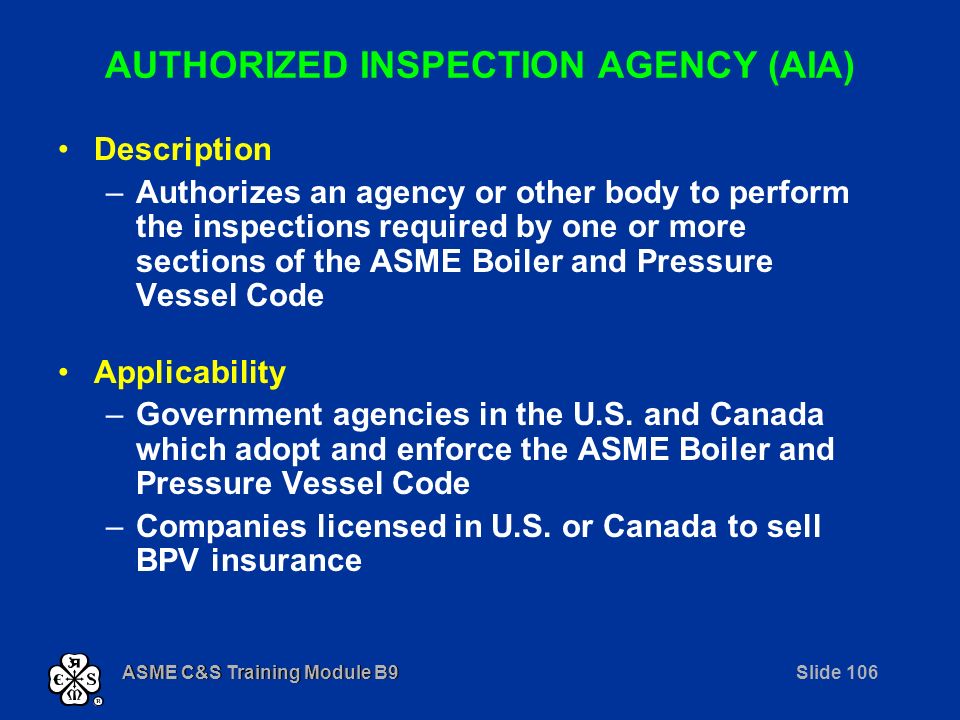 AUTHORIZED INSPECTION AGENCY (AIA)

• Description
– Authorizes an agency or other body to perform the inspections required by one or more sections of the ASME Boiler and Pressure Vessel Code

• Applicability
– Government agencies in the U.S. and Canada which adopt and enforce the ASME Boiler and Pressure Vessel Code
– Companies licensed in U.S. or Canada to sell BPV insurance

ASME C&S Training Module B9

Slide 106